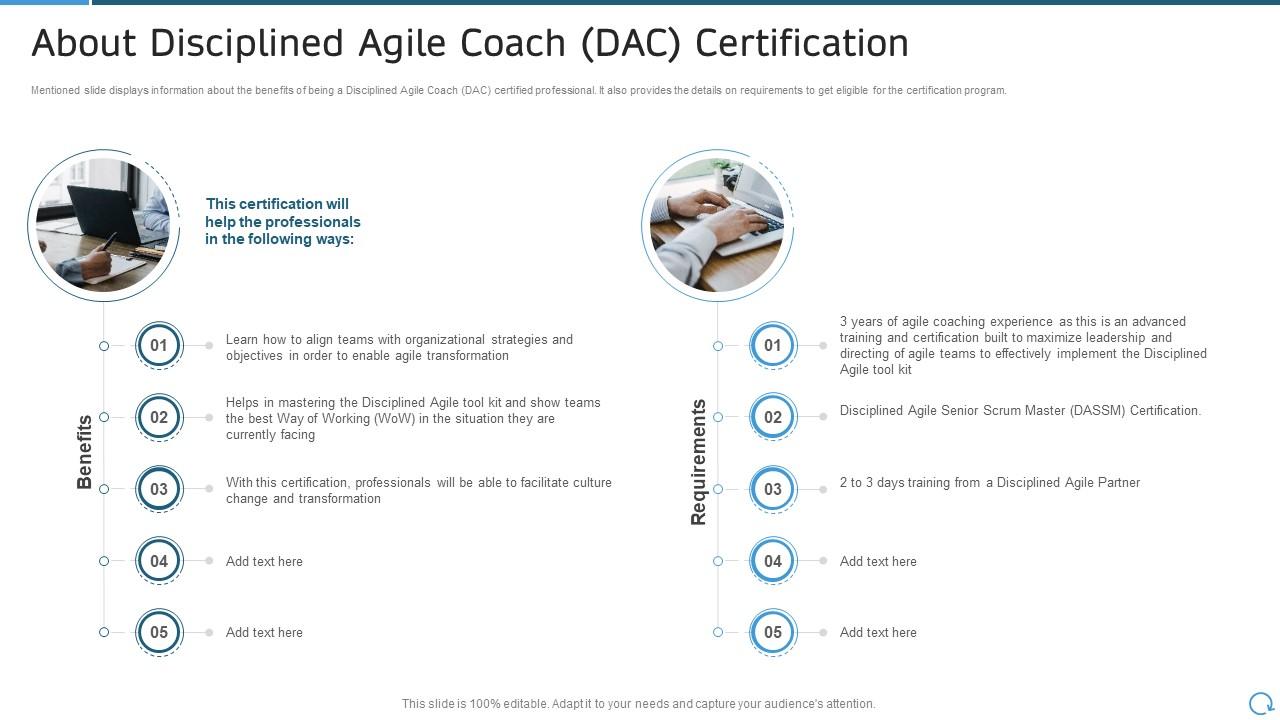 About Disciplined Agile Coach (DAC) Certification

Mentioned slide displays information about the benefits of being a Disciplined Agile Coach (DAC) certified professional. It also provides the details on requirements to get eligible for the certification program.

This certification will help the professionals in the following ways:

Benefits

01 Learn how to align teams with organizational strategies and objectives in order to enable agile transformation

02 Helps in mastering the Disciplined Agile tool kit and show teams the best Way of Working (WoW) in the situation they are currently facing

03 With this certification, professionals will be able to facilitate culture change and transformation

04 Add text here

05 Add text here

Requirements

01 3 years of agile coaching experience as this is an advanced training and certification built to maximize leadership and directing of agile teams to effectively implement the Disciplined Agile tool kit

02 Disciplined Agile Senior Scrum Master (DASSM) Certification.

03 2 to 3 days training from a Disciplined Agile Partner

04 Add text here

05 Add text here

This slide is 100% editable. Adapt it to your needs and capture your audience's attention.